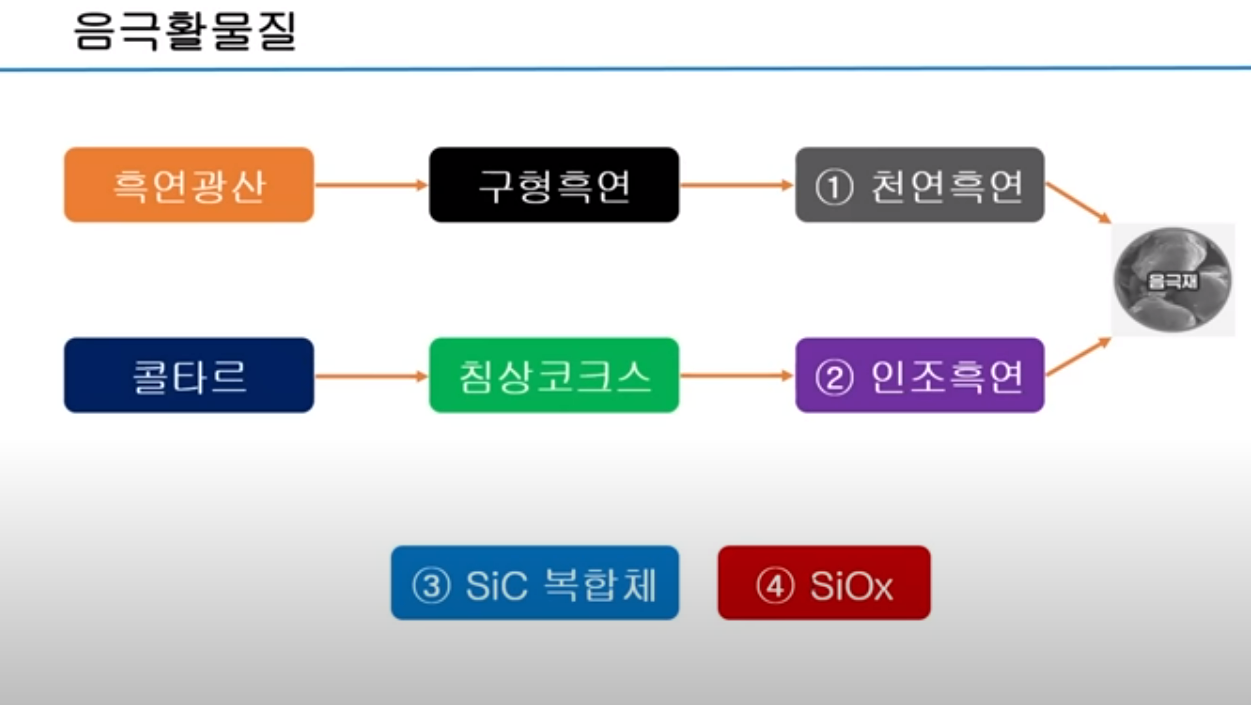 음극활물질

흑연광산

구형흑연

① 천연흑연

음극재

콜타르

침상코크스

② 인조흑연

③ SiC 복합체

④ SiOx